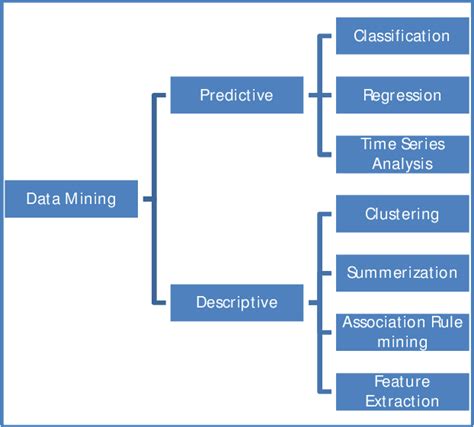 Data Mining

Predictive

Classification

Regression

Time Series Analysis

Descriptive

Clustering

Summerization

Association Rule mining

Feature Extraction